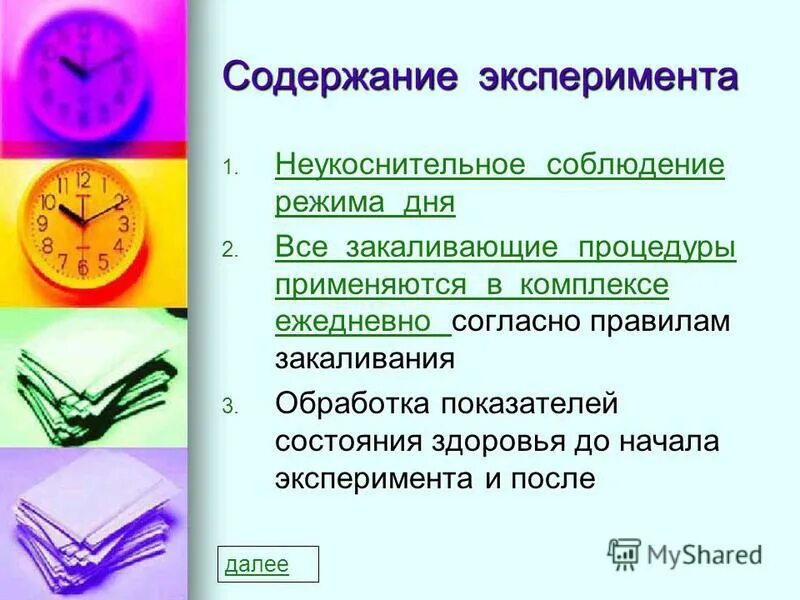 Содержание эксперимента

1. Неукоснительное соблюдение режима дня
2. Все закаливающие процедуры применяются в комплексе ежедневно согласно правилам закаливания
3. Обработка показателей состояния здоровья до начала эксперимента и после

далее

MyShared